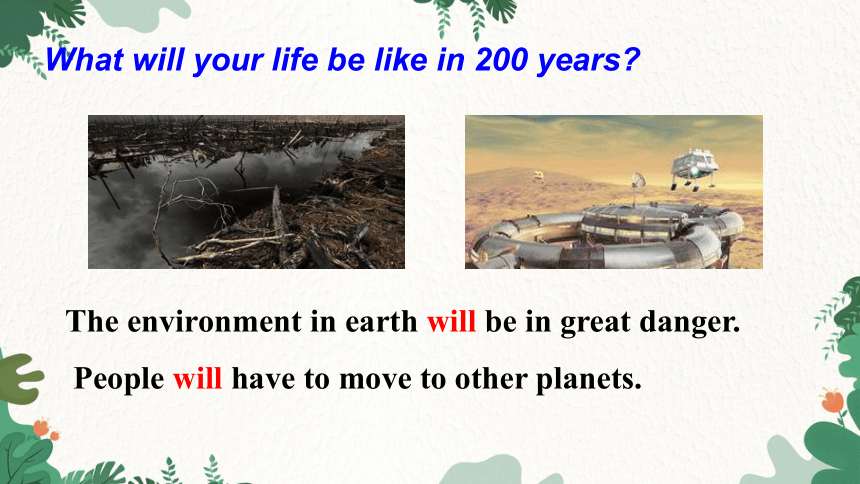 What will your life be like in 200 years?

The environment in earth will be in great danger.

People will have to move to other planets.